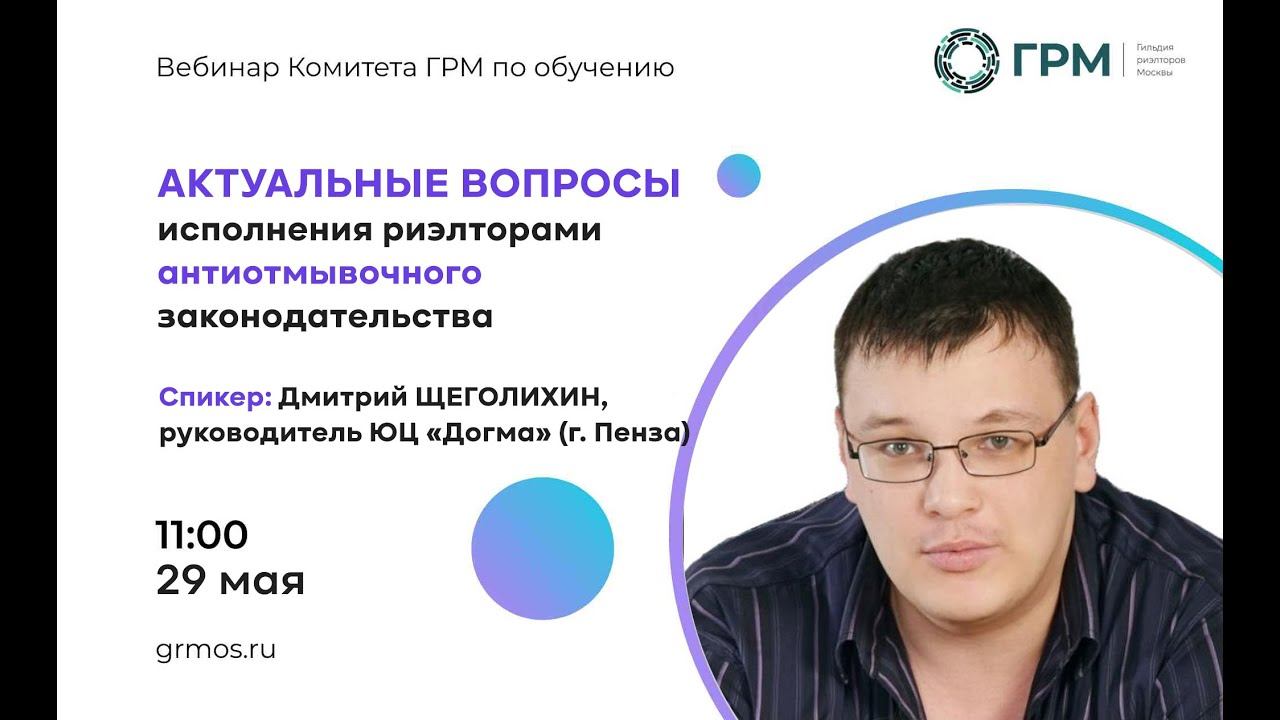 Вебинар Комитета ГРМ по обучению

ГРМ Гильдия риэлторов Москвы

АКТУАЛЬНЫЕ ВОПРОСЫ исполнения риэлторами антиотмывочного законодательства

Спикер: Дмитрий ЩЕГОЛИХИН, руководитель ЮЦ «Догма» (г. Пенза)

11:00
29 мая

grmos.ru